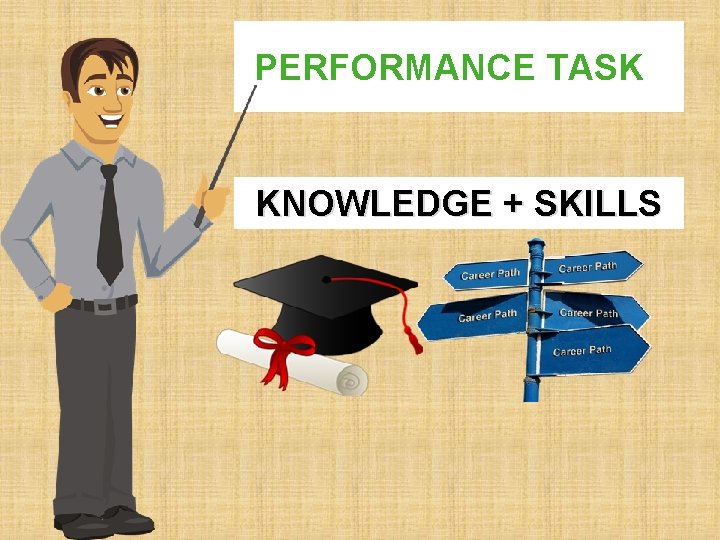 PERFORMANCE TASK

KNOWLEDGE + SKILLS

Career Path
Career Path
Career Path
Career Path
Career Path